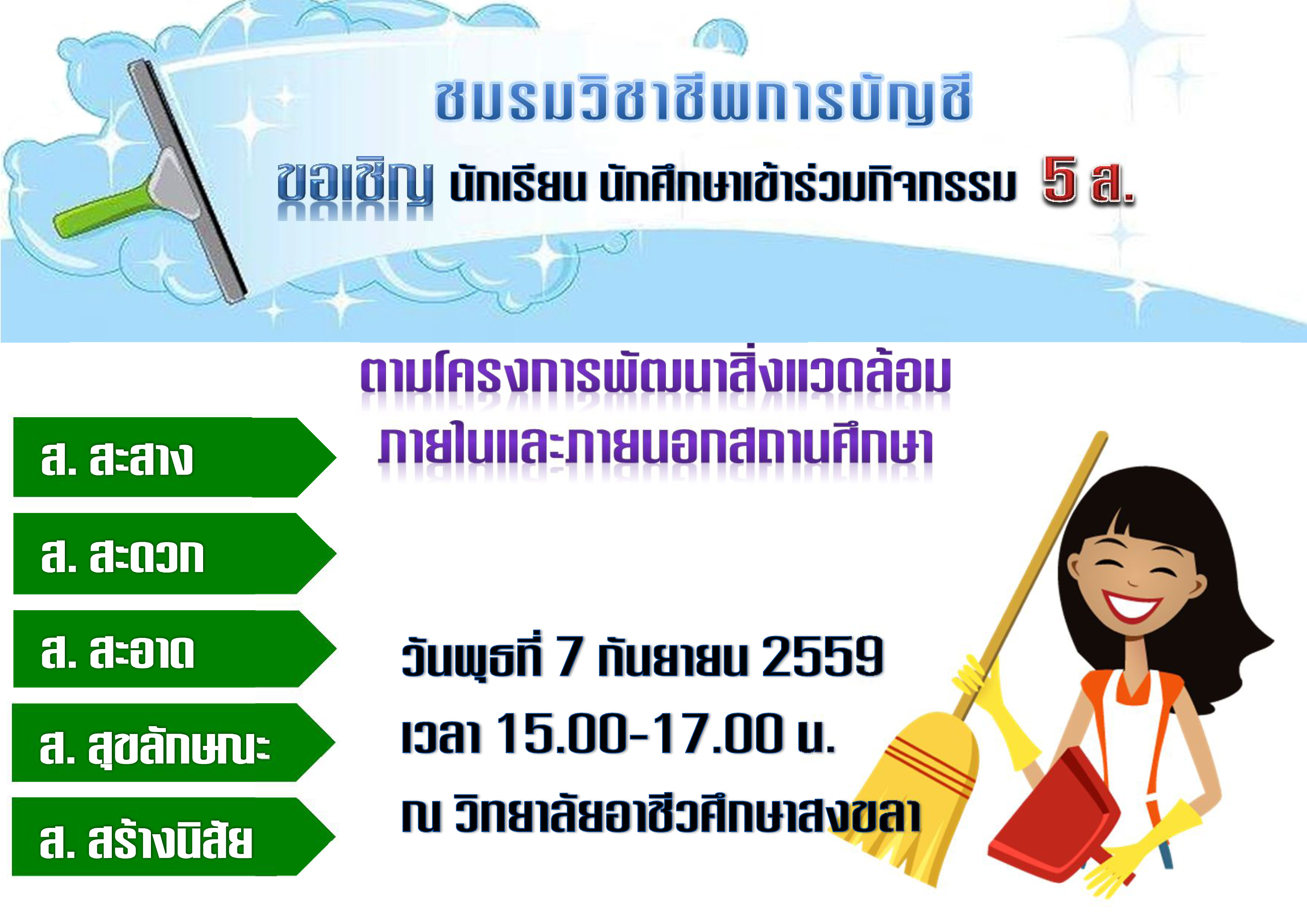 ชมรมวิชาชีพการบัญชี

ขอเชิญ นักเรียน นักศึกษาเข้าร่วมกิจกรรม 5 ส.

ตามโครงการพัฒนาสิ่งแวดล้อม
ภายในและภายนอกสถานศึกษา

ส. สะสาง

ส. สะดวก

ส. สะอาด

ส. สุขลักษณะ

ส. สร้างนิสัย

วันพุธที่ 7 กันยายน 2559
เวลา 15.00-17.00 น.
ณ วิทยาลัยอาชีวศึกษาสงขลา